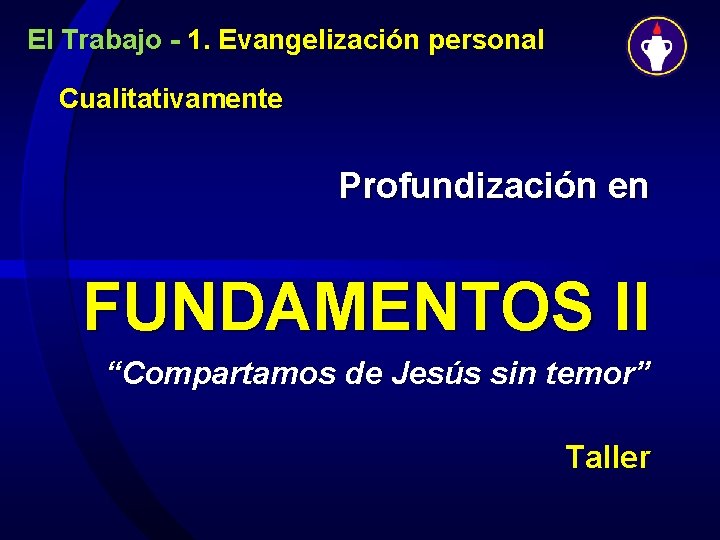 El Trabajo - 1. Evangelización personal

Cualitativamente

Profundización en

FUNDAMENTOS II

“Compartamos de Jesús sin temor”

Taller